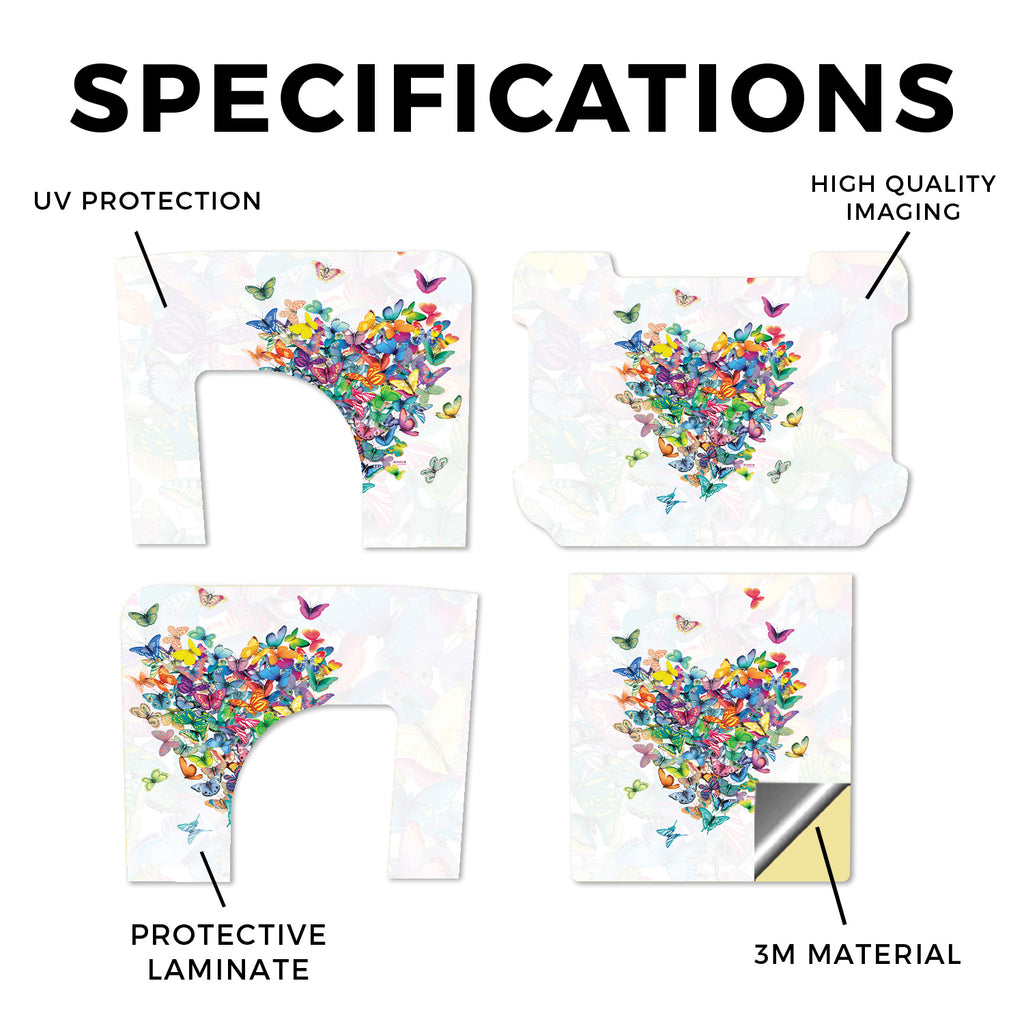 SPECIFICATIONS

UV PROTECTION

HIGH QUALITY IMAGING

PROTECTIVE LAMINATE

3M MATERIAL